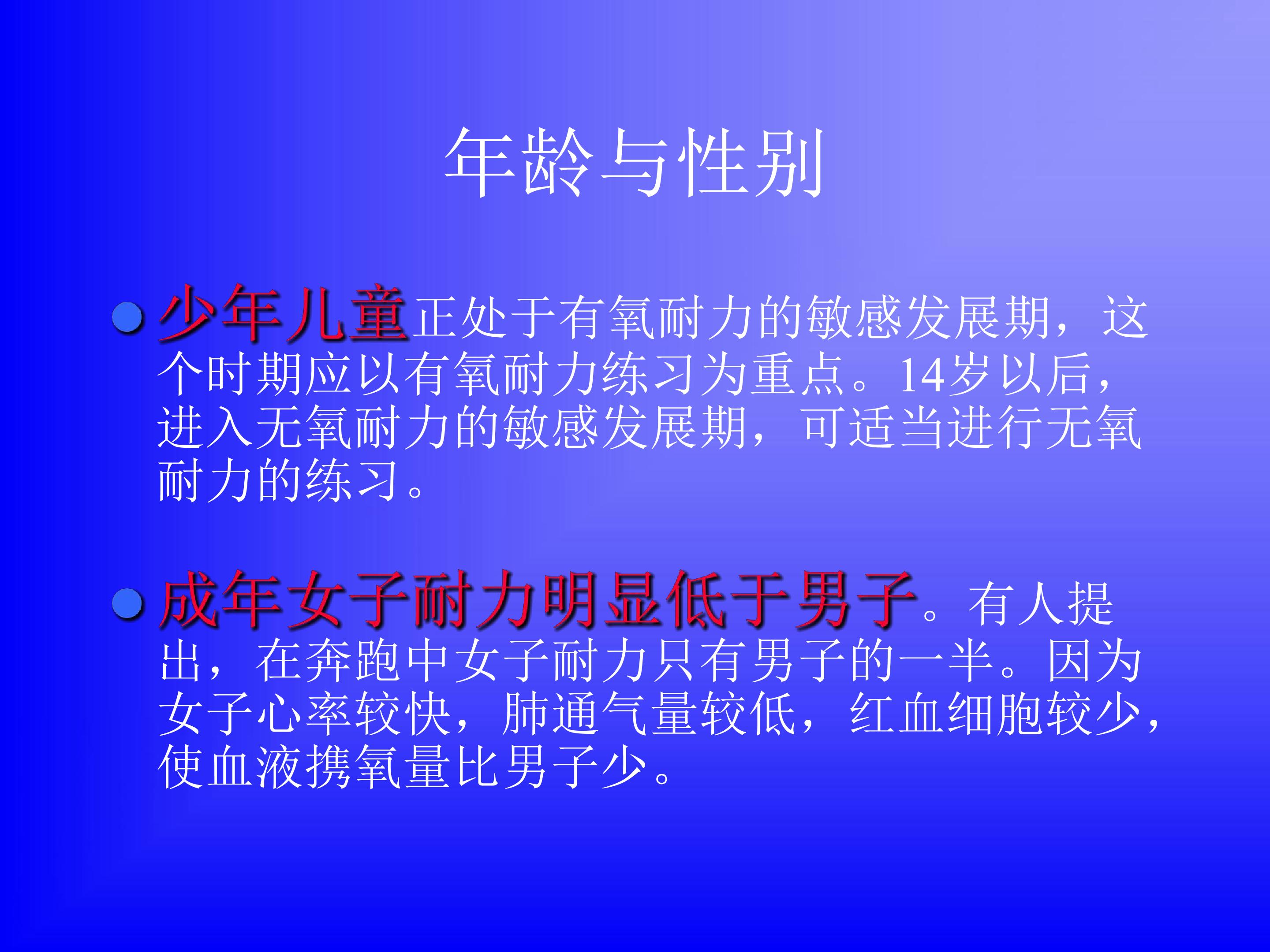 年龄与性别

• 少年儿童正处于有氧耐力的敏感发展期，这个时期应以有氧耐力练习为重点。14岁以后，进入无氧耐力的敏感发展期，可适当进行无氧耐力的练习。

• 成年女子耐力明显低于男子。有人提出，在奔跑中女子耐力只有男子的一半。因为女子心率较快，肺通气量较低，红血细胞较少，使血液携氧量比男子少。